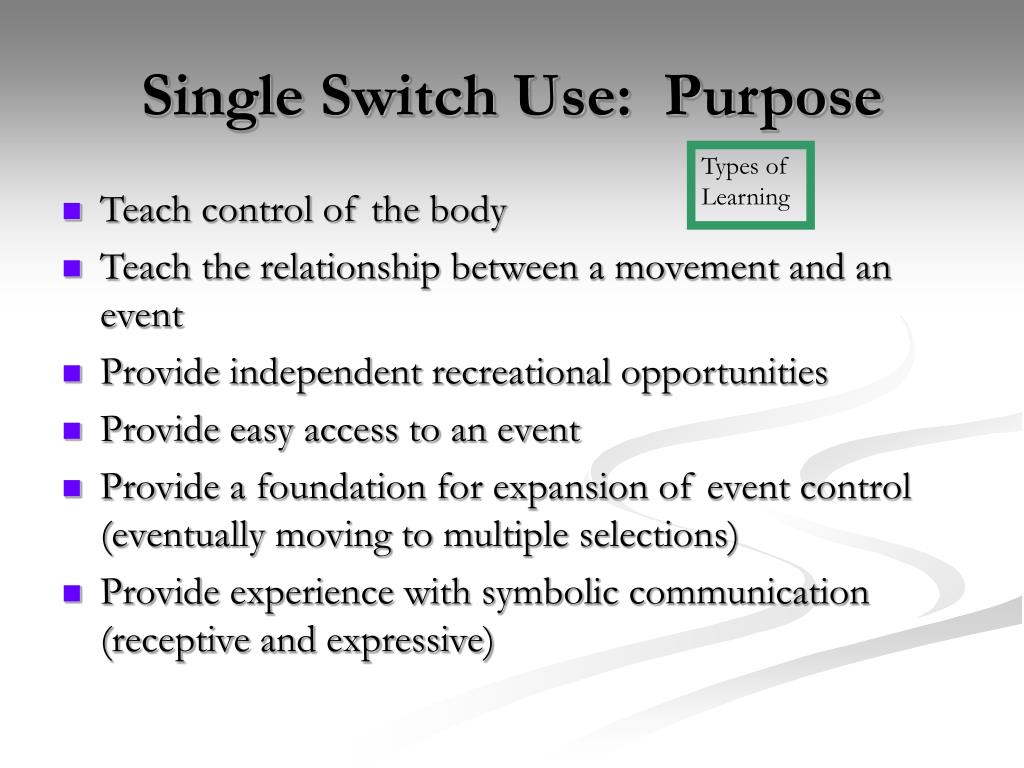 Single Switch Use:  Purpose

Types of Learning

- Teach control of the body
- Teach the relationship between a movement and an event
- Provide independent recreational opportunities
- Provide easy access to an event
- Provide a foundation for expansion of event control (eventually moving to multiple selections)
- Provide experience with symbolic communication (receptive and expressive)